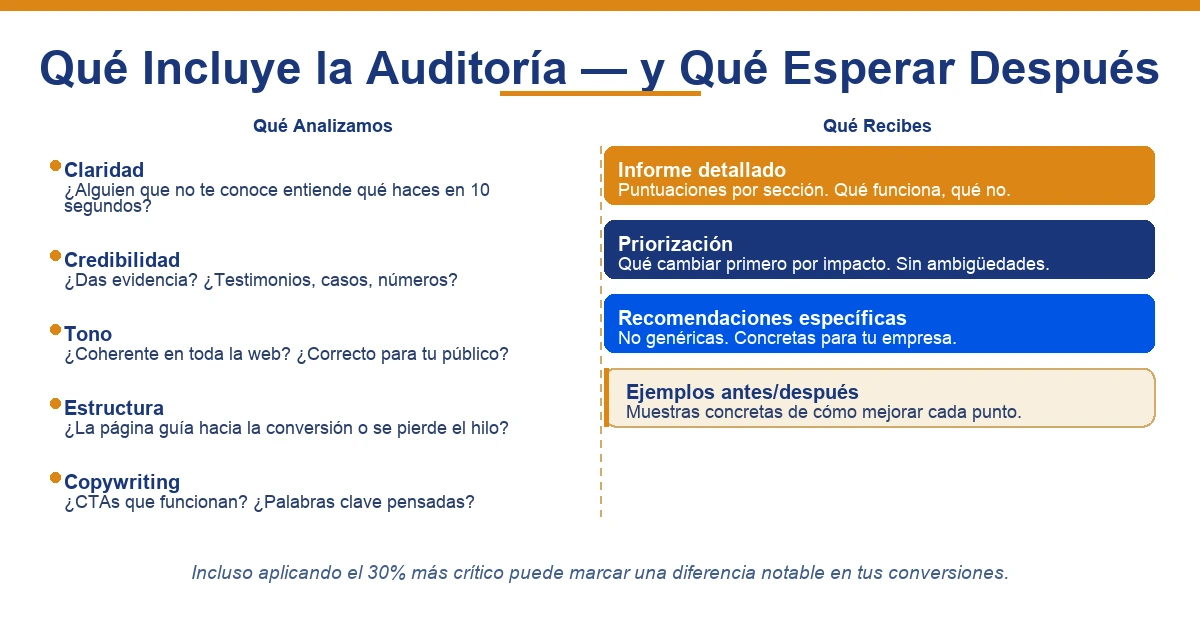 Qué Incluye la Auditoría — y Qué Esperar Después

Qué Analizamos

Claridad
¿Alguien que no te conoce entiende qué haces en 10 segundos?

Credibilidad
¿Das evidencia? ¿Testimonios, casos, números?

Tono
¿Coherente en toda la web? ¿Correcto para tu público?

Estructura
¿La página guía hacia la conversión o se pierde el hilo?

Copywriting
¿CTAs que funcionan? ¿Palabras clave pensadas?

Qué Recibes

Informe detallado
Puntuaciones por sección. Qué funciona, qué no.

Priorización
Qué cambiar primero por impacto. Sin ambigüedades.

Recomendaciones específicas
No genéricas. Concretas para tu empresa.

Ejemplos antes/después
Muestras concretas de cómo mejorar cada punto.

Incluso aplicando el 30% más crítico puede marcar una diferencia notable en tus conversiones.